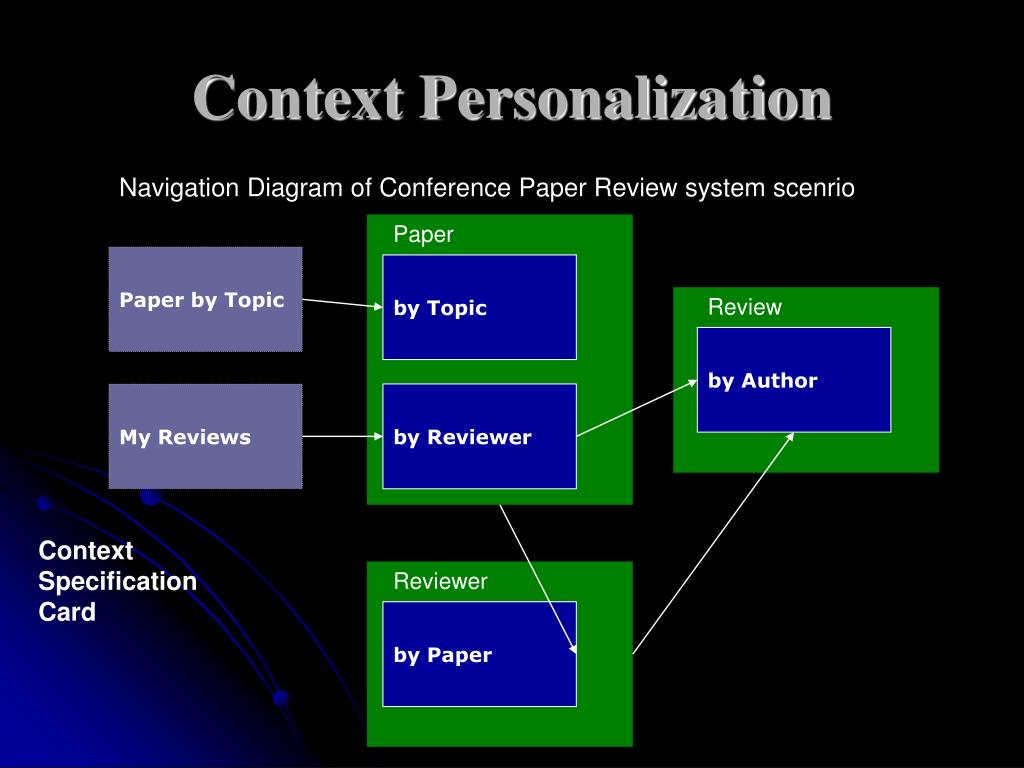 Context Personalization

Navigation Diagram of Conference Paper Review system scenrio

Paper by Topic

My Reviews

Paper

by Topic

by Reviewer

Review

by Author

Context Specification Card

Reviewer

by Paper